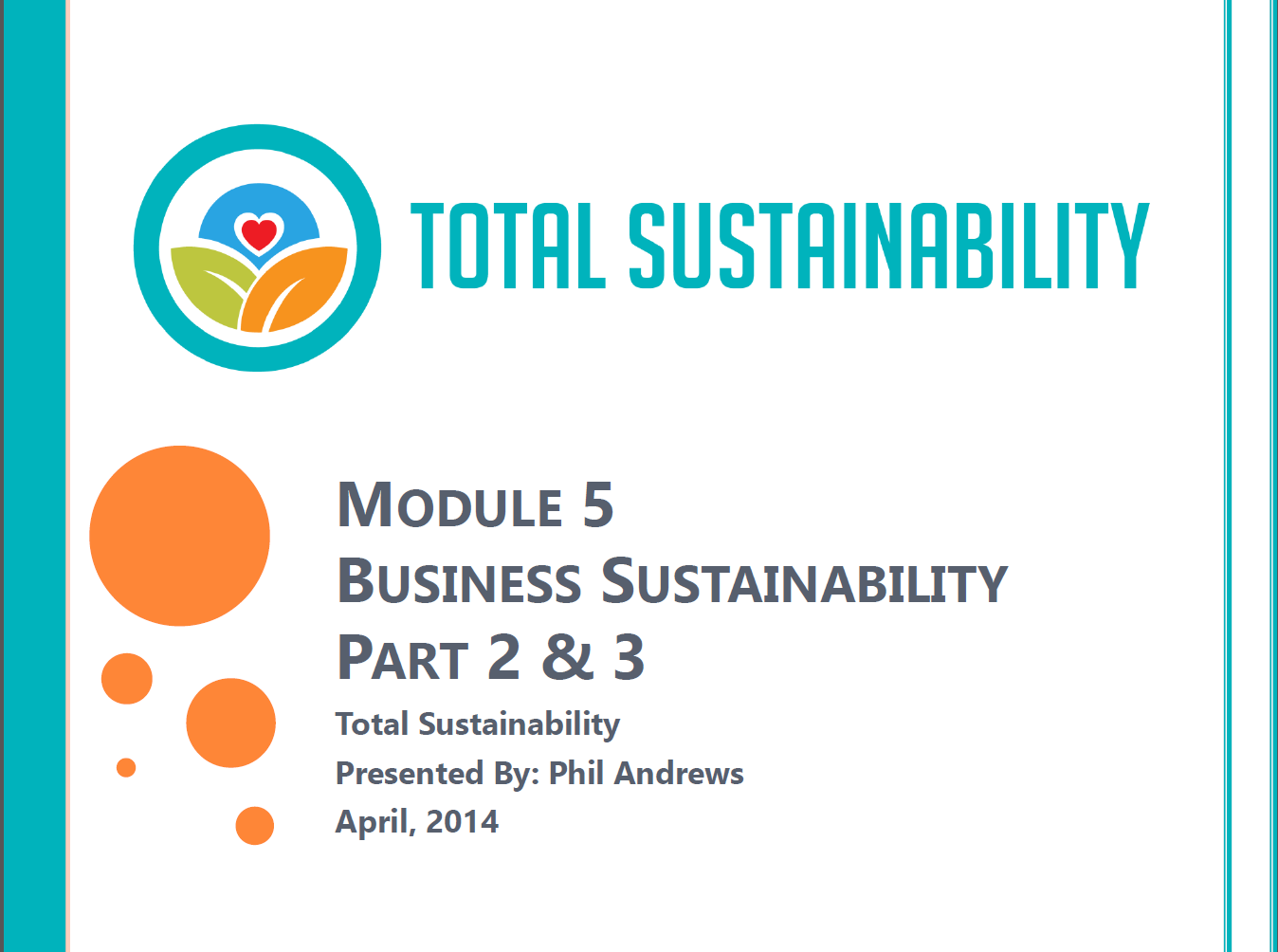 TOTAL SUSTAINABILITY

MODULE 5
BUSINESS SUSTAINABILITY
PART 2 & 3

Total Sustainability
Presented By: Phil Andrews
April, 2014